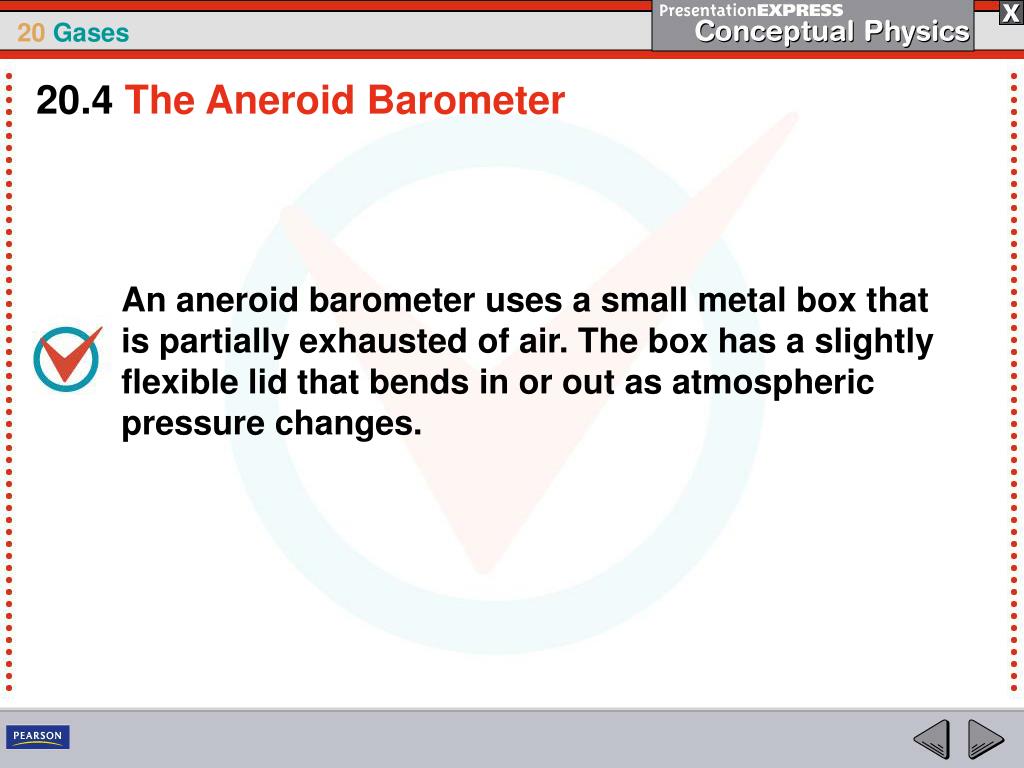 20 Gases

PresentationEXPRESS
Conceptual Physics

X

20.4 The Aneroid Barometer

An aneroid barometer uses a small metal box that is partially exhausted of air. The box has a slightly flexible lid that bends in or out as atmospheric pressure changes.

PEARSON